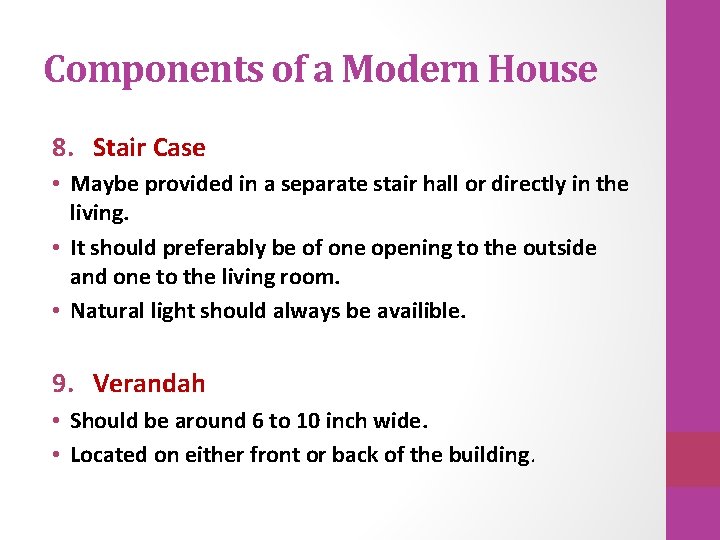 Components of a Modern House

8. Stair Case

• Maybe provided in a separate stair hall or directly in the living.
• It should preferably be of one opening to the outside and one to the living room.
• Natural light should always be availible.

9. Verandah

• Should be around 6 to 10 inch wide.
• Located on either front or back of the building.